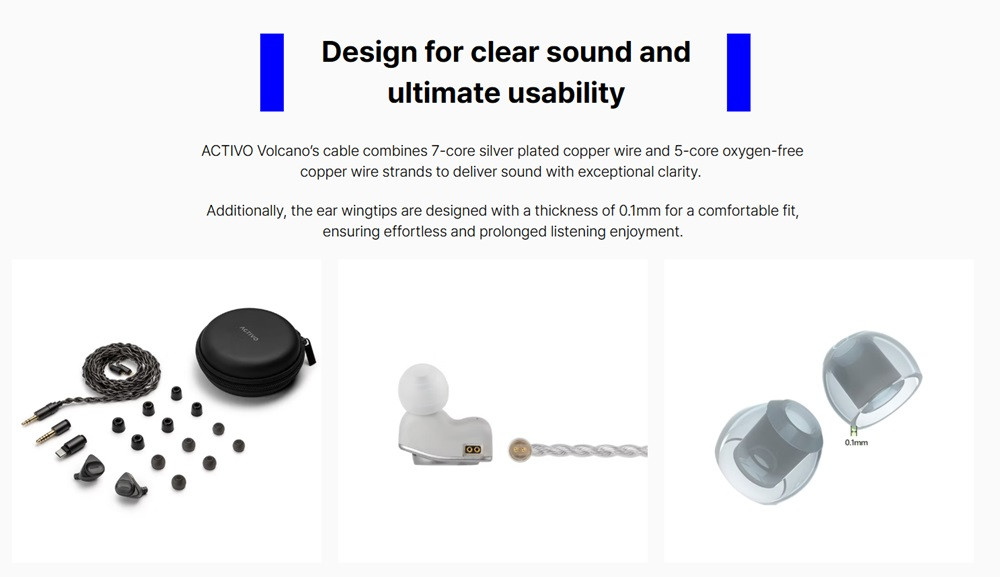 Design for clear sound and ultimate usability

ACTIVO Volcano's cable combines 7-core silver plated copper wire and 5-core oxygen-free copper wire strands to deliver sound with exceptional clarity.

Additionally, the ear wingtips are designed with a thickness of 0.1mm for a comfortable fit, ensuring effortless and prolonged listening enjoyment.

ACTIVO

0.1mm